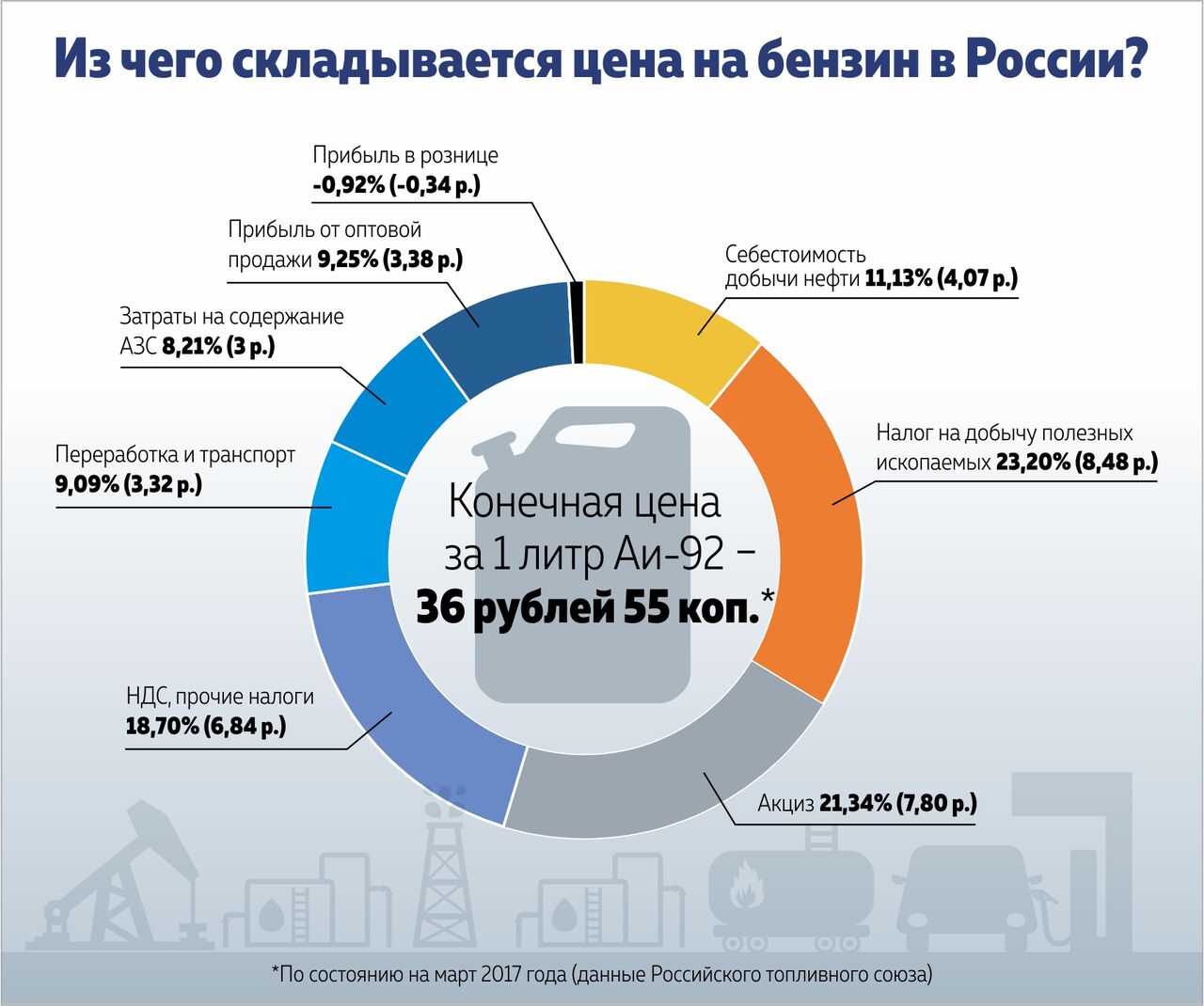 Из чего складывается цена на бензин в России?

Прибыль в рознице
-0,92% (-0,34 р.)

Прибыль от оптовой продажи 9,25% (3,38 р.)

Затраты на содержание АЗС 8,21% (3 р.)

Переработка и транспорт
9,09% (3,32 р.)

НДС, прочие налоги
18,70% (6,84 р.)

Себестоимость добычи нефти 11,13% (4,07 р.)

Налог на добычу полезных ископаемых 23,20% (8,48 р.)

Акциз 21,34% (7,80 р.)

Конечная цена за 1 литр Аи-92 – 36 рублей 55 коп.*

*По состоянию на март 2017 года (данные Российского топливного союза)